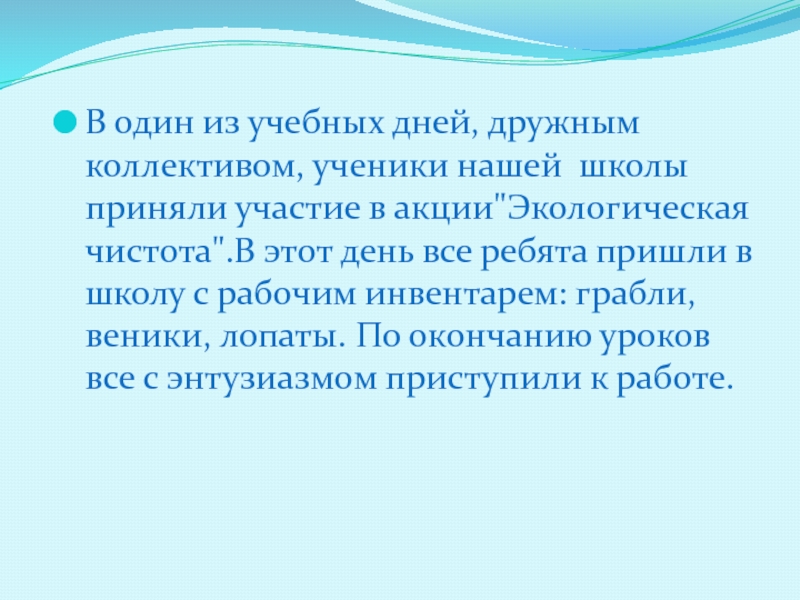 В один из учебных дней, дружным коллективом, ученики нашей  школы приняли участие в акции"Экологическая чистота".В этот день все ребята пришли в школу с рабочим инвентарем: грабли, веники, лопаты. По окончанию уроков все с энтузиазмом приступили к работе.